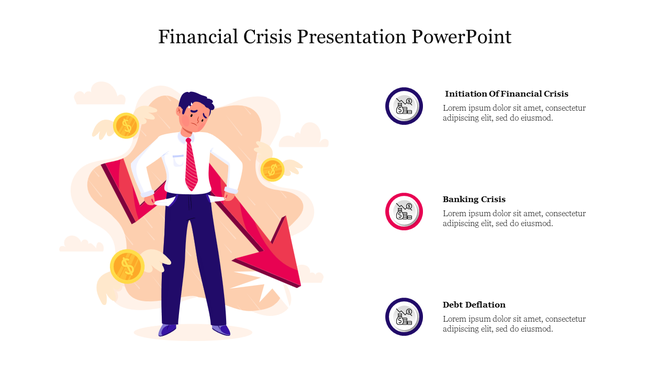 Financial Crisis Presentation PowerPoint

Initiation Of Financial Crisis
Lorem ipsum dolor sit amet, consectetur adipiscing elit, sed do eiusmod.

Banking Crisis
Lorem ipsum dolor sit amet, consectetur adipiscing elit, sed do eiusmod.

Debt Deflation
Lorem ipsum dolor sit amet, consectetur adipiscing elit, sed do eiusmod.